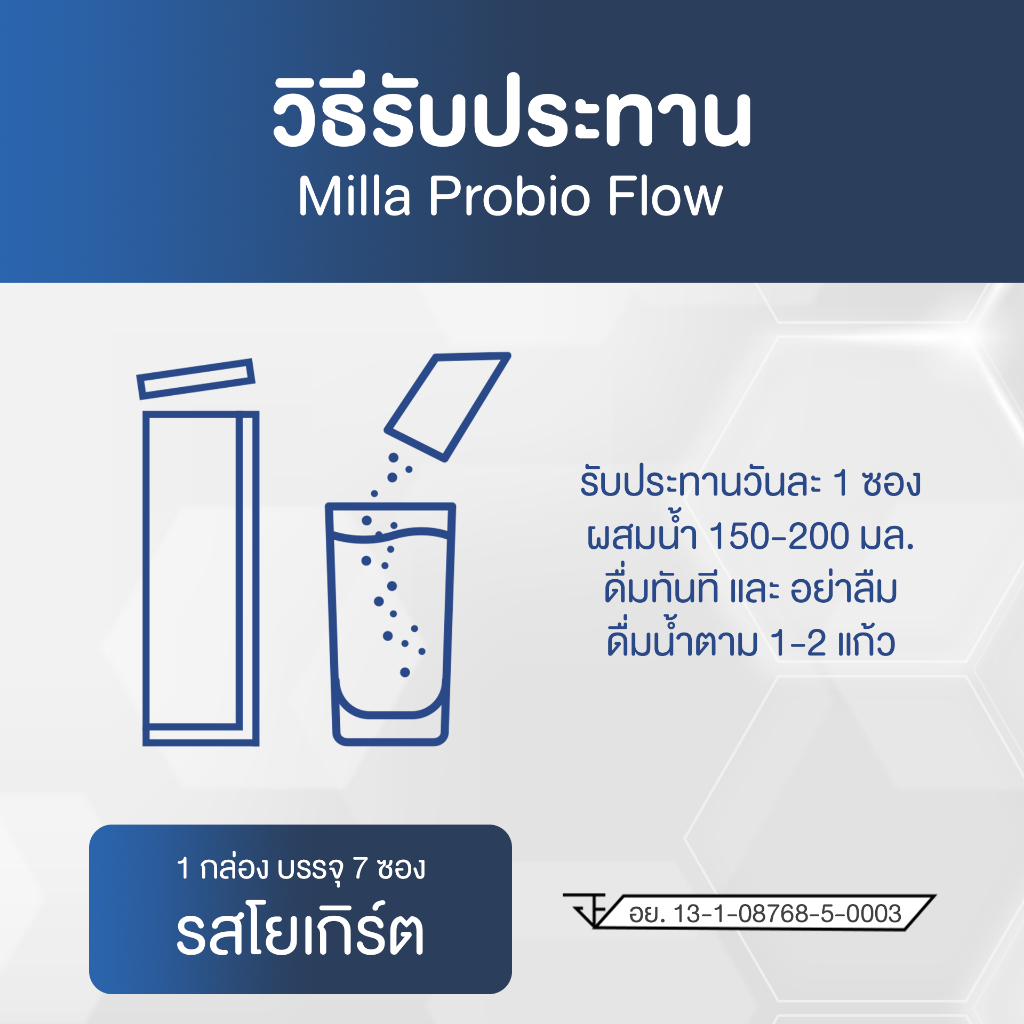 วิธีรับประทาน
Milla Probio Flow

รับประทานวันละ 1 ซอง
ผสมน้ำ 150-200 มล.
ดื่มทันที และ อย่าลืม
ดื่มน้ำตาม 1-2 แก้ว

1 กล่อง บรรจุ 7 ซอง
รสโยเกิร์ต

อย. 13-1-08768-5-0003